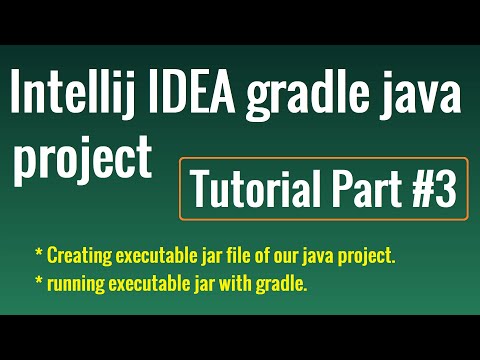 Intellij IDEA gradle java project

Tutorial Part #3

* Creating executable jar file of our java project.
* running executable jar with gradle.